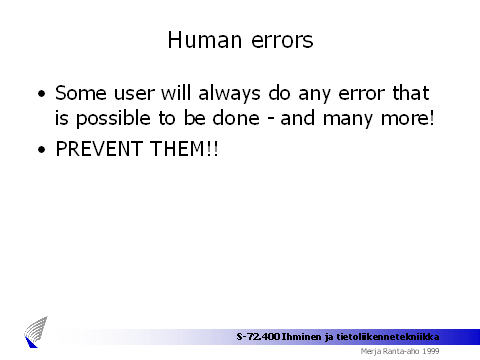 Human errors

• Some user will always do any error that is possible to be done - and many more!

• PREVENT THEM!!

S-72.400 Ihminen ja tietoliikennetekniikka

Merja Ranta-aho 1999